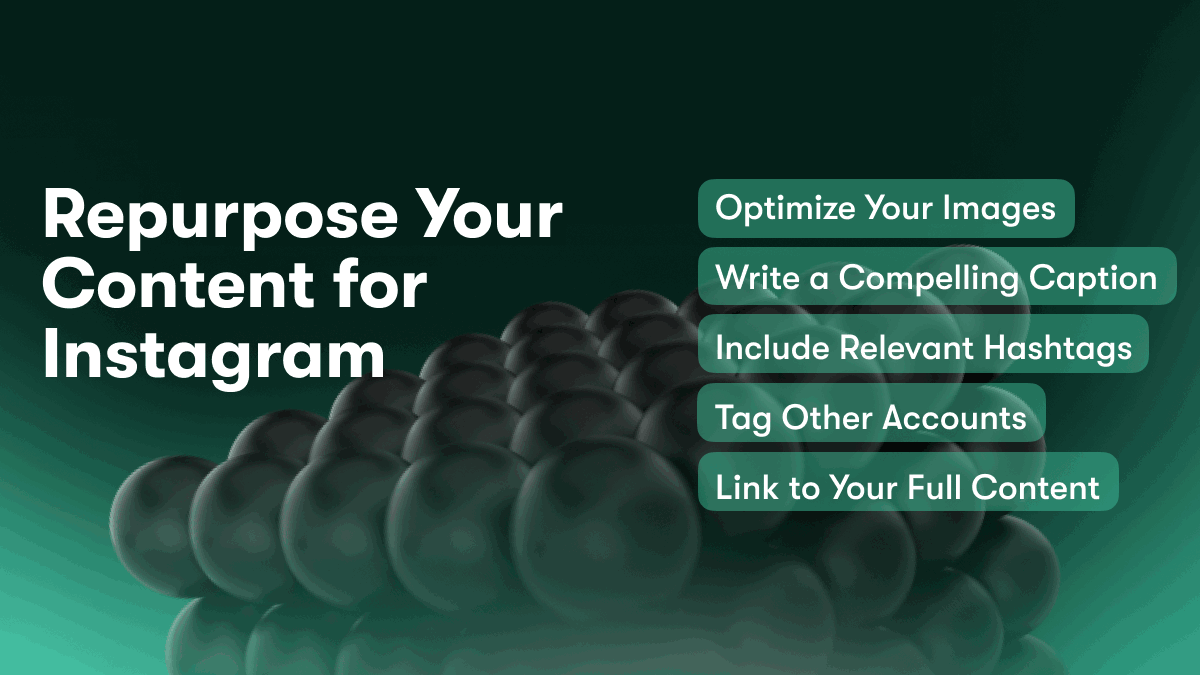 Repurpose Your Content for Instagram

Optimize Your Images

Write a Compelling Caption

Include Relevant Hashtags

Tag Other Accounts

Link to Your Full Content